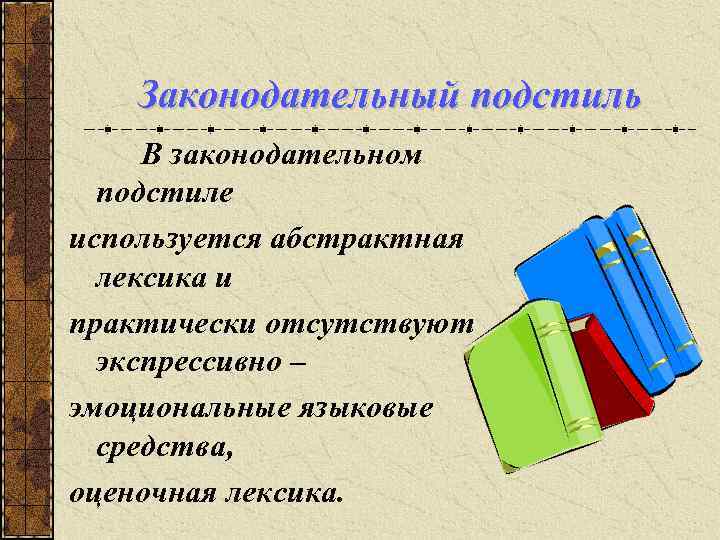 Законодательный подстиль

В законодательном подстиле используется абстрактная лексика и практически отсутствуют экспрессивно – эмоциональные языковые средства, оценочная лексика.